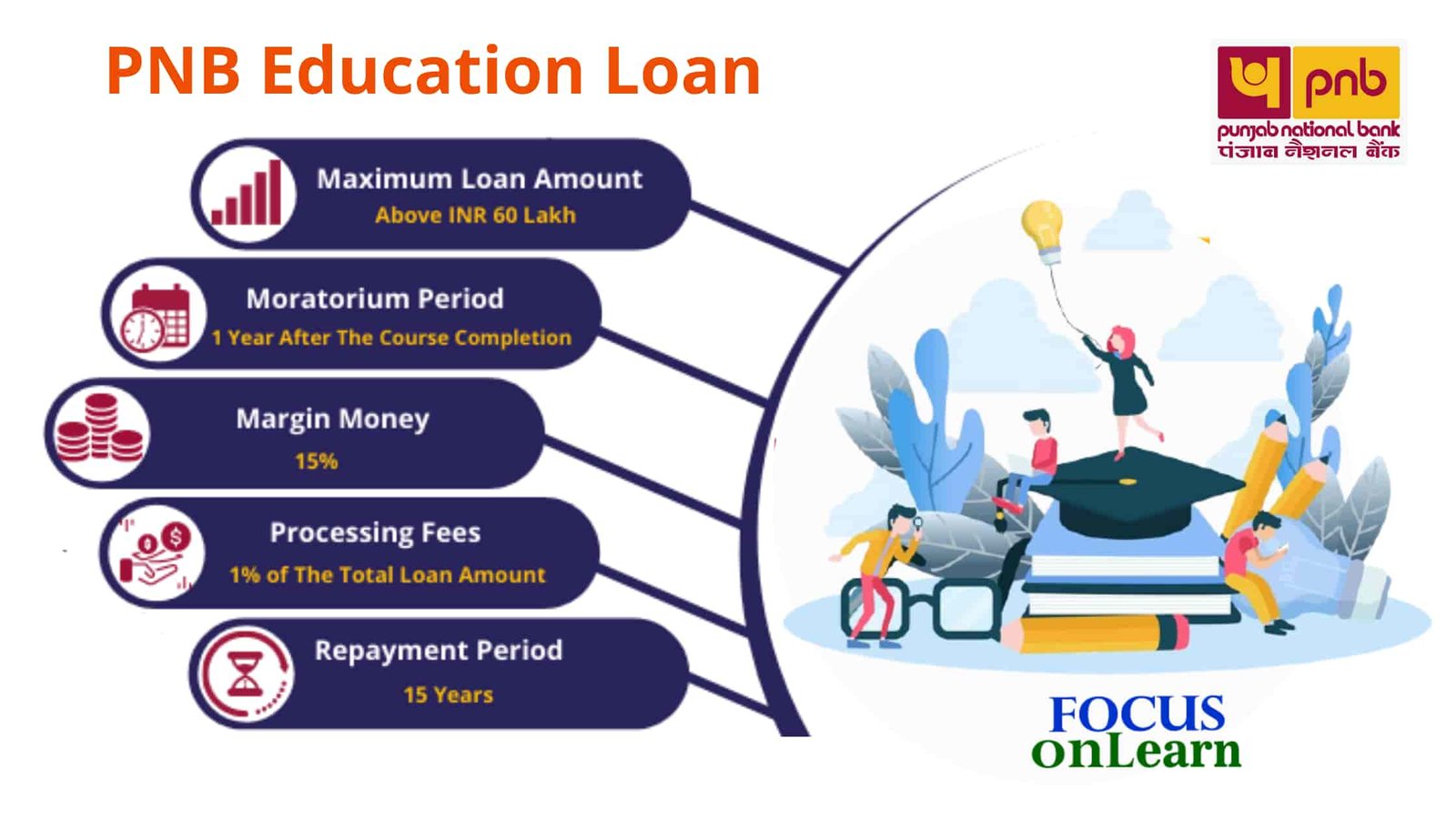 PNB Education Loan

pnb
punjab national bank
पंजाब नैशनल बैंक

Maximum Loan Amount
Above INR 60 Lakh

Moratorium Period
1 Year After The Course Completion

Margin Money
15%

Processing Fees
1% of The Total Loan Amount

Repayment Period
15 Years

FOCUS
onLearn